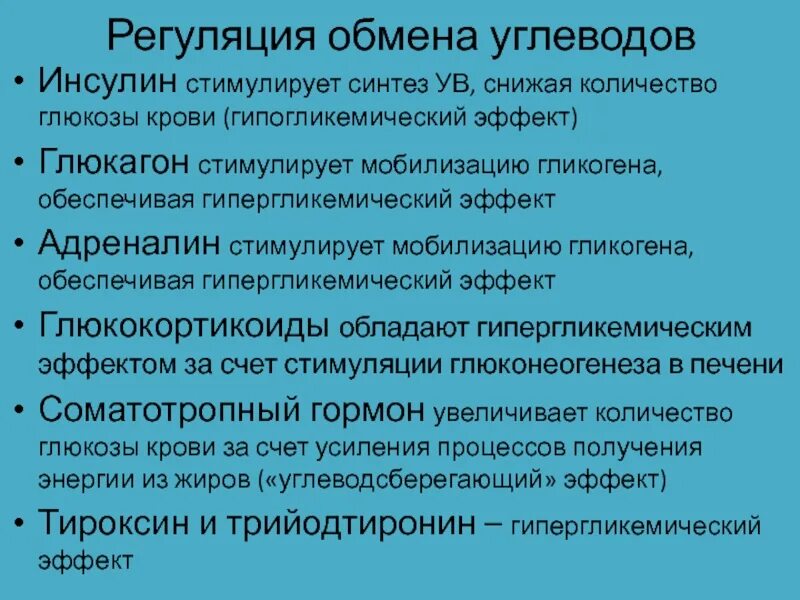 Регуляция обмена углеводов

• Инсулин стимулирует синтез УВ, снижая количество глюкозы крови (гипогликемический эффект)

• Глюкагон стимулирует мобилизацию гликогена, обеспечивая гипергликемический эффект

• Адреналин стимулирует мобилизацию гликогена, обеспечивая гипергликемический эффект

• Глюкокортикоиды обладают гипергликемическим эффектом за счет стимуляции глюконеогенеза в печени

• Соматотропный гормон увеличивает количество глюкозы крови за счет усиления процессов получения энергии из жиров («углеводсберегающий» эффект)

• Тироксин и трийодтиронин – гипергликемический эффект